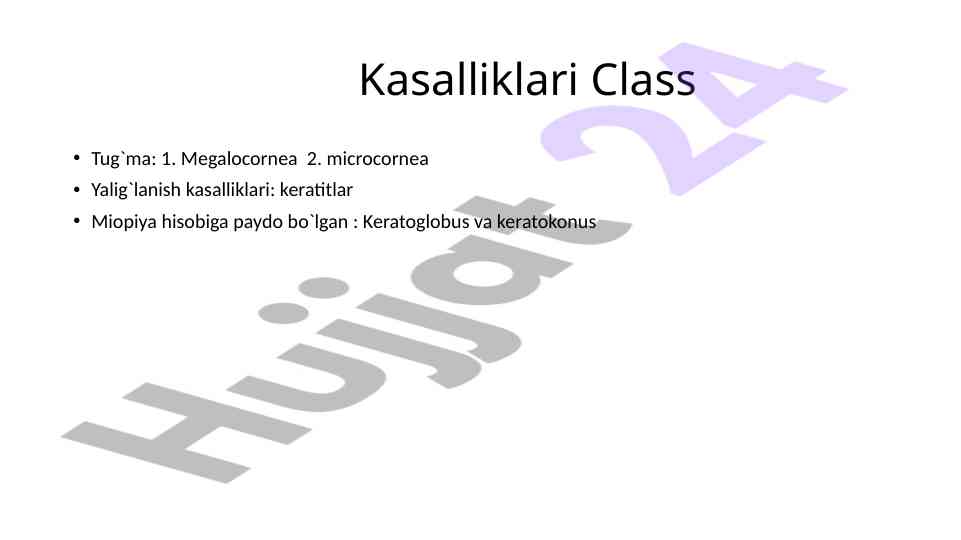 Kasalliklari Class

• Tug`ma: 1. Megalocornea 2. microcornea
• Yalig`lanish kasalliklari: keratitlar
• Miopiya hisobiga paydo bo`lgan : Keratoglobus va keratokonus

Hujjat 24